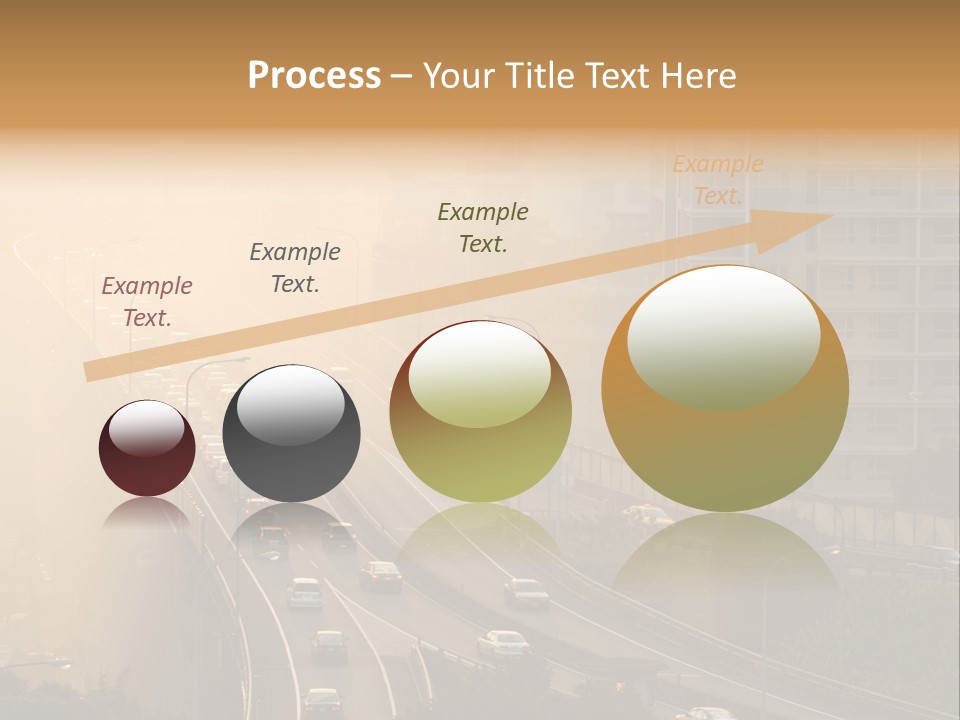 Process – Your Title Text Here

Example Text.

Example Text.

Example Text.

Example Text.